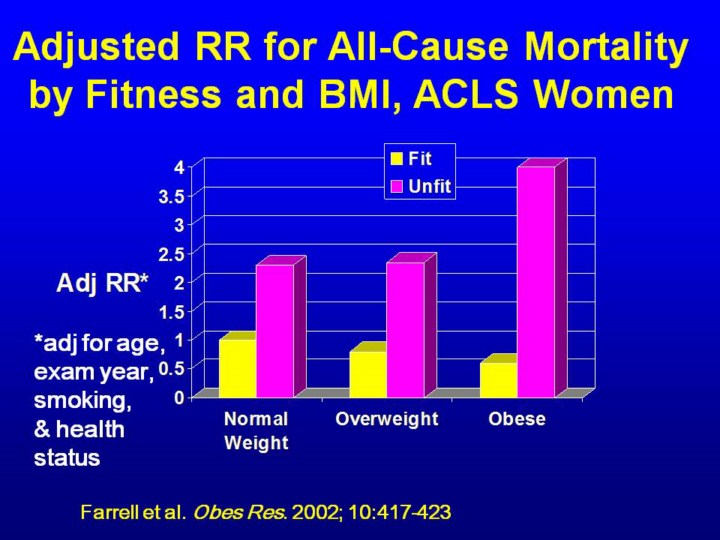 Adjusted RR for All-Cause Mortality by Fitness and BMI, ACLS Women

Fit
Unfit

4
3.5
3
2.5
2
1.5
1
0.5
0

Adj RR*

*adj for age, exam year, smoking, & health status

Normal Weight
Overweight
Obese

Farrell et al. Obes Res. 2002; 10:417-423